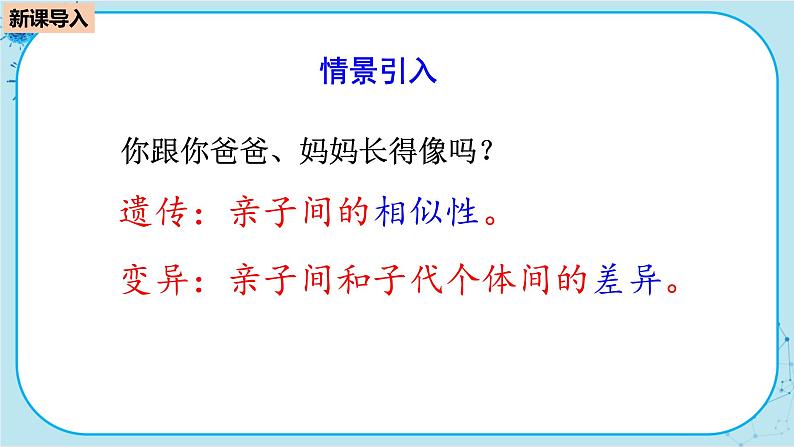 新课导入

情景引入

你跟你爸爸、妈妈长得像吗？

遗传：亲子间的相似性。

变异：亲子间和子代个体间的差异。